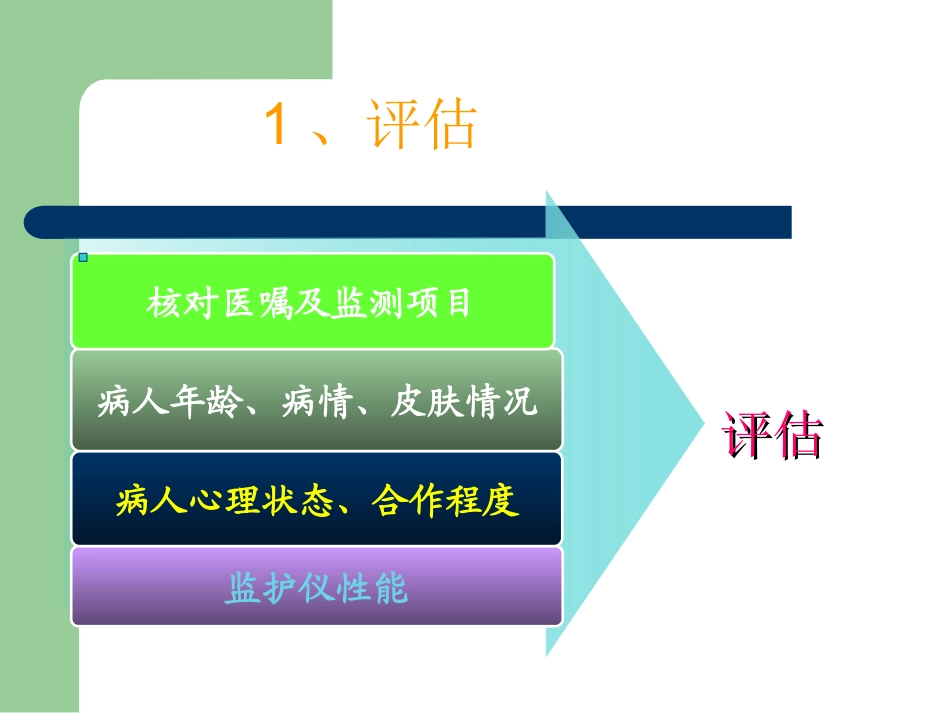 1、评估

核对医嘱及监测项目

病人年龄、病情、皮肤情况

病人心理状态、合作程度

监护仪性能

评估